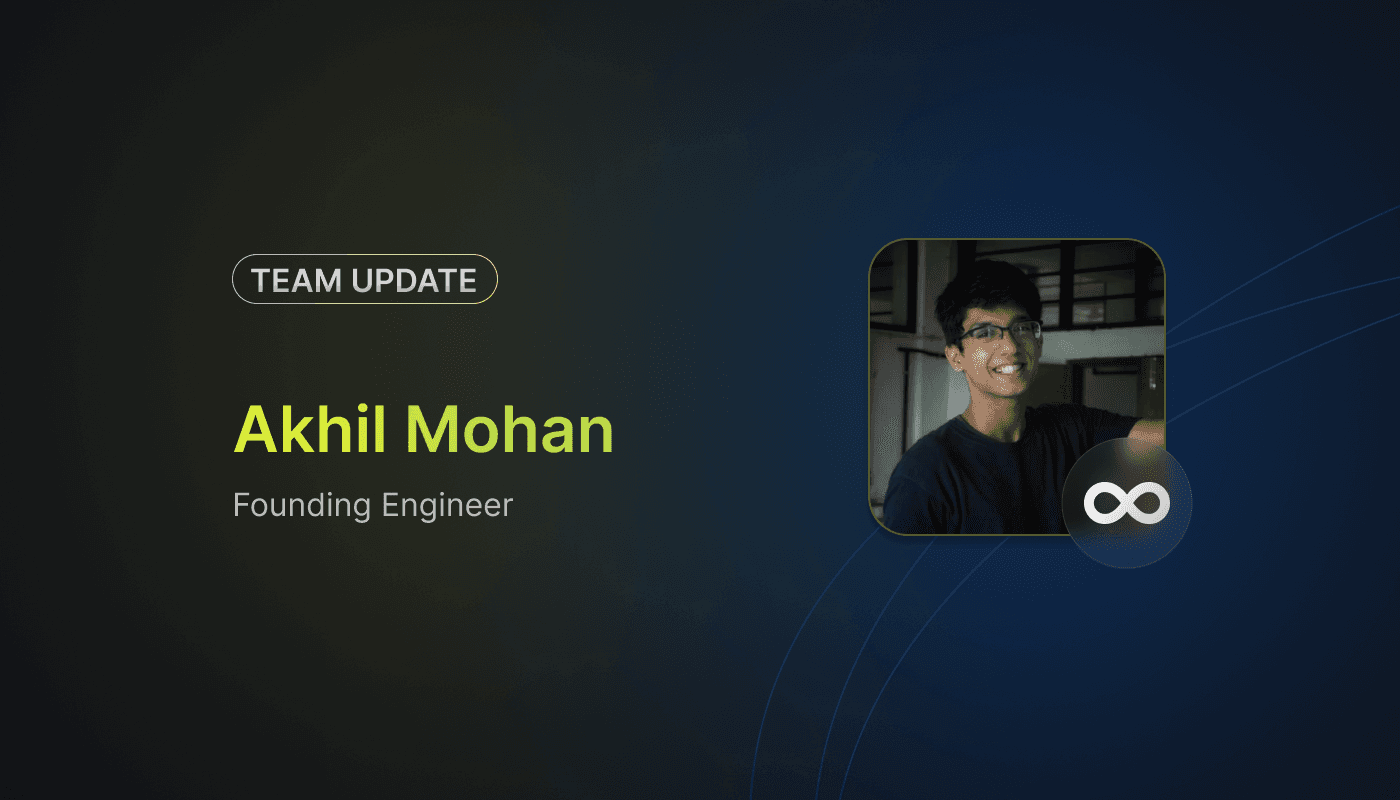 TEAM UPDATE

Akhil Mohan

Founding Engineer